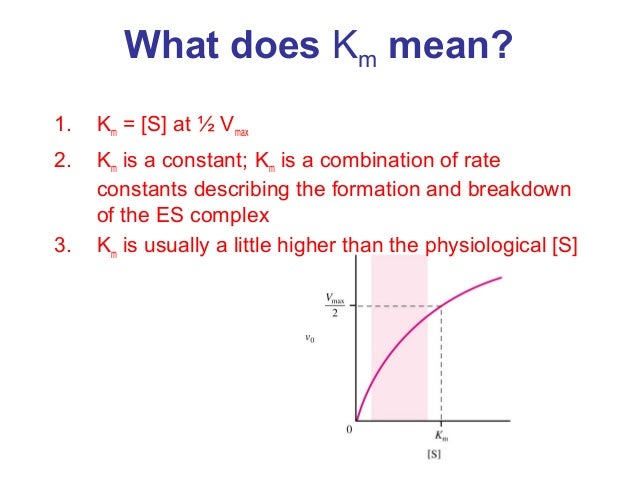 What does $K_m$ mean?

1. $K_m$ = [S] at ½ $V_{max}$
2. $K_m$ is a constant; $K_m$ is a combination of rate constants describing the formation and breakdown of the ES complex
3. $K_m$ is usually a little higher than the physiological [S]

$\frac{V_{max}}{2}$

$v_0$

0

$K_m$

[S]